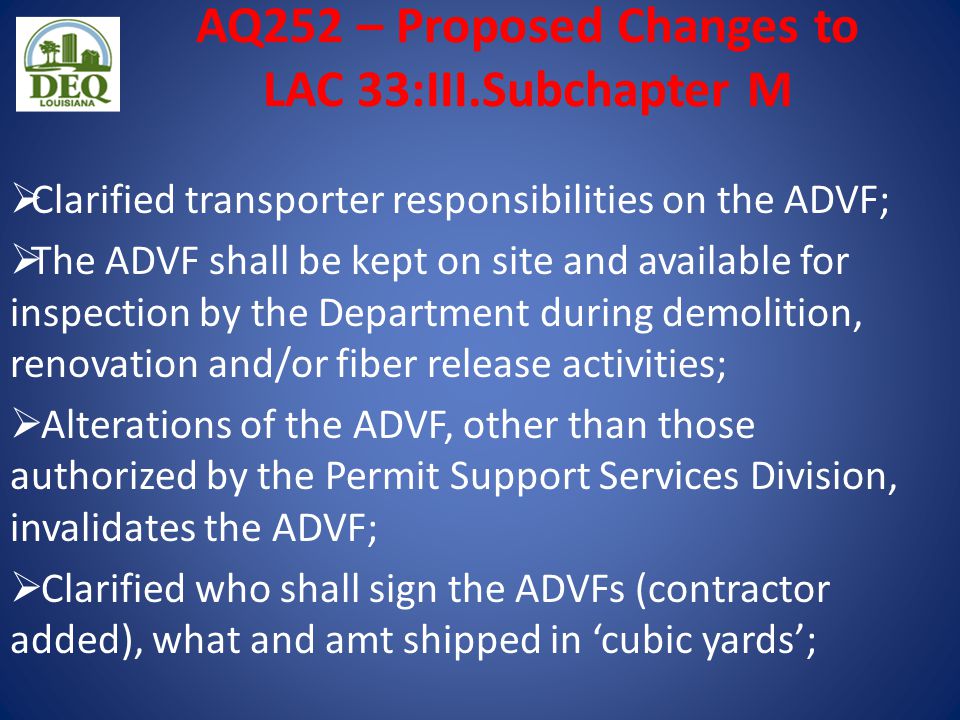 DEQ
LOUISIANA

AQ252 – Proposed Changes to LAC 33:III.Subchapter M

➢Clarified transporter responsibilities on the ADVF;

➢The ADVF shall be kept on site and available for inspection by the Department during demolition, renovation and/or fiber release activities;

➢Alterations of the ADVF, other than those authorized by the Permit Support Services Division, invalidates the ADVF;

➢Clarified who shall sign the ADVFs (contractor added), what and amt shipped in ‘cubic yards’;